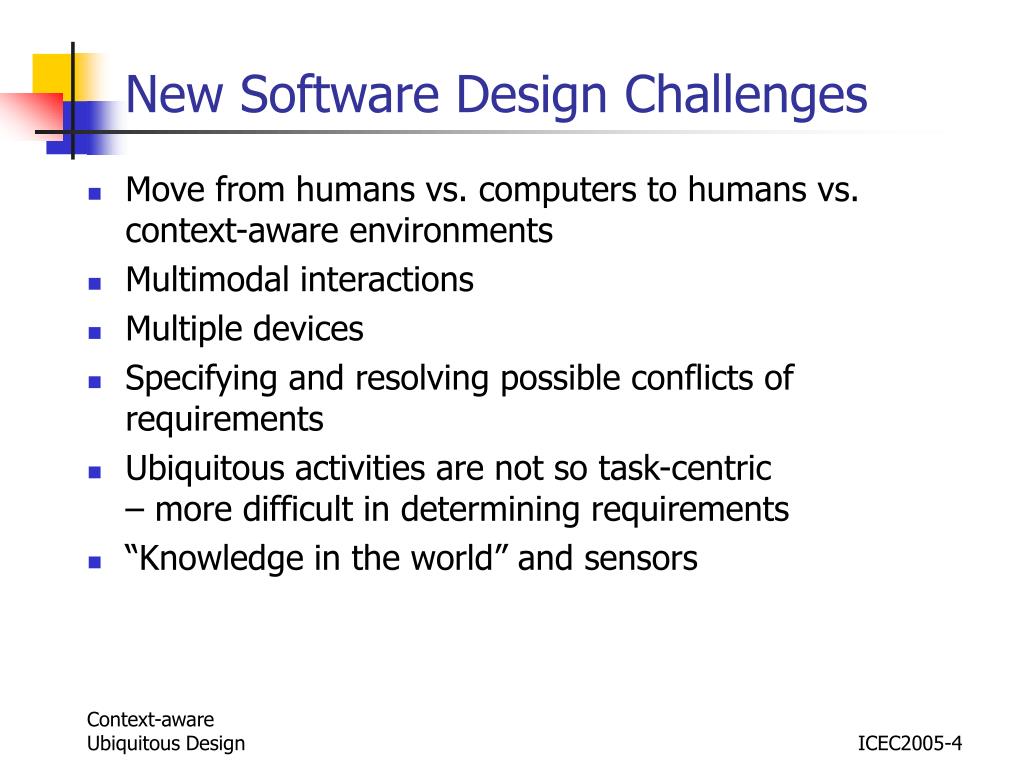 New Software Design Challenges

- Move from humans vs. computers to humans vs. context-aware environments
- Multimodal interactions
- Multiple devices
- Specifying and resolving possible conflicts of requirements
- Ubiquitous activities are not so task-centric – more difficult in determining requirements
- “Knowledge in the world” and sensors

Context-aware
Ubiquitous Design

ICEC2005-4